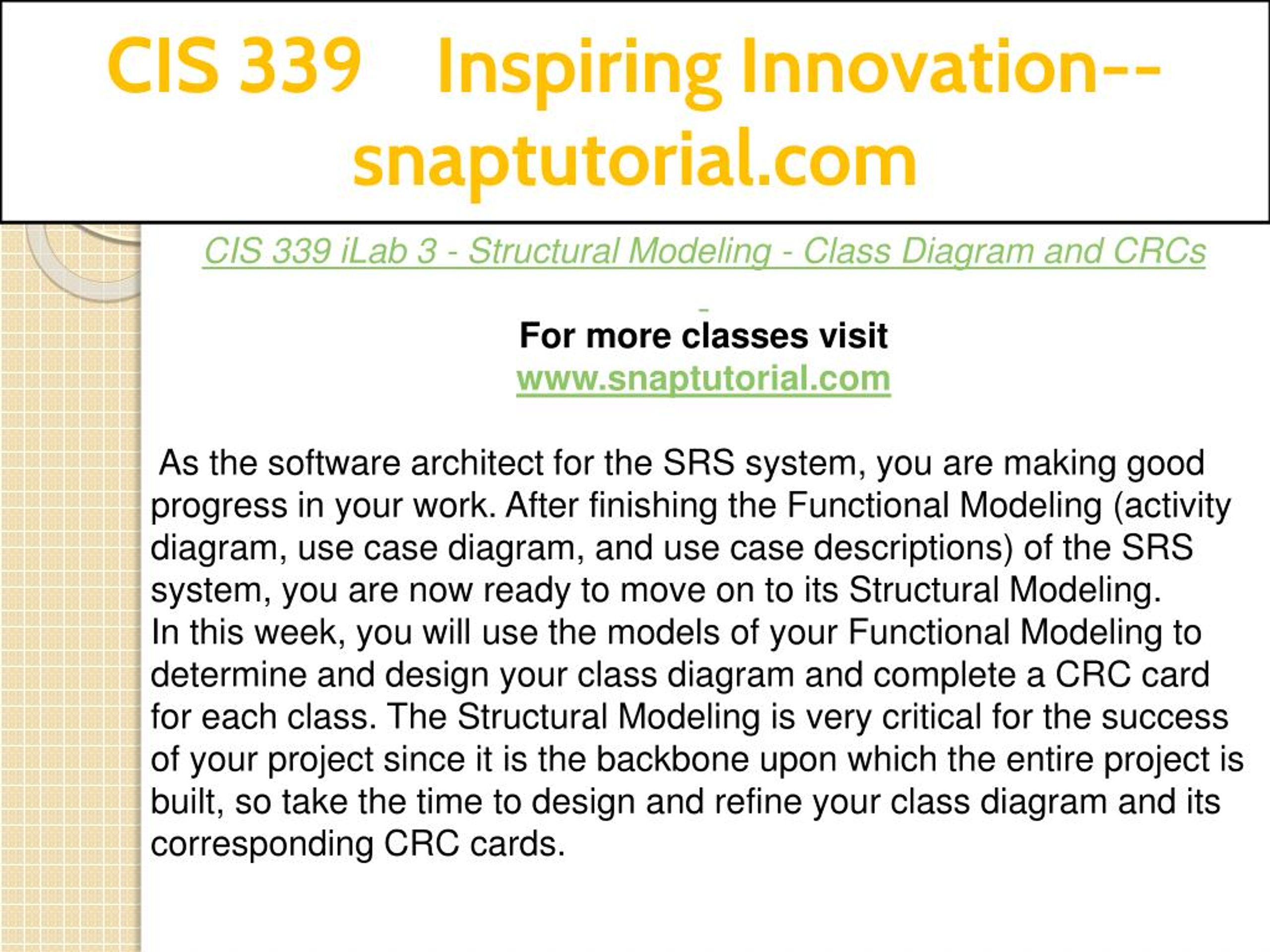 CIS 339 Inspiring Innovation--snaptutorial.com

CIS 339 iLab 3 - Structural Modeling - Class Diagram and CRCs

For more classes visit
www.snaptutorial.com

As the software architect for the SRS system, you are making good progress in your work. After finishing the Functional Modeling (activity diagram, use case diagram, and use case descriptions) of the SRS system, you are now ready to move on to its Structural Modeling.
In this week, you will use the models of your Functional Modeling to determine and design your class diagram and complete a CRC card for each class. The Structural Modeling is very critical for the success of your project since it is the backbone upon which the entire project is built, so take the time to design and refine your class diagram and its corresponding CRC cards.